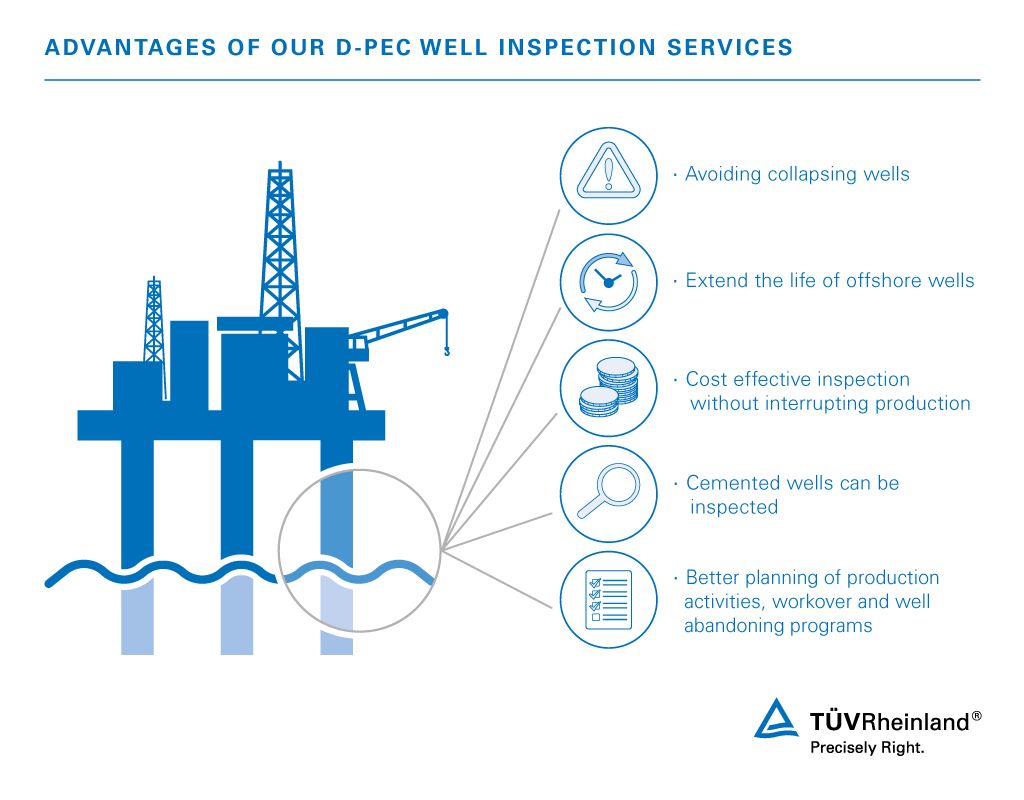 ADVANTAGES OF OUR D-PEC WELL INSPECTION SERVICES

· Avoiding collapsing wells

· Extend the life of offshore wells

· Cost effective inspection without interrupting production

· Cemented wells can be inspected

· Better planning of production activities, workover and well abandoning programs

TÜVRheinland®
Precisely Right.